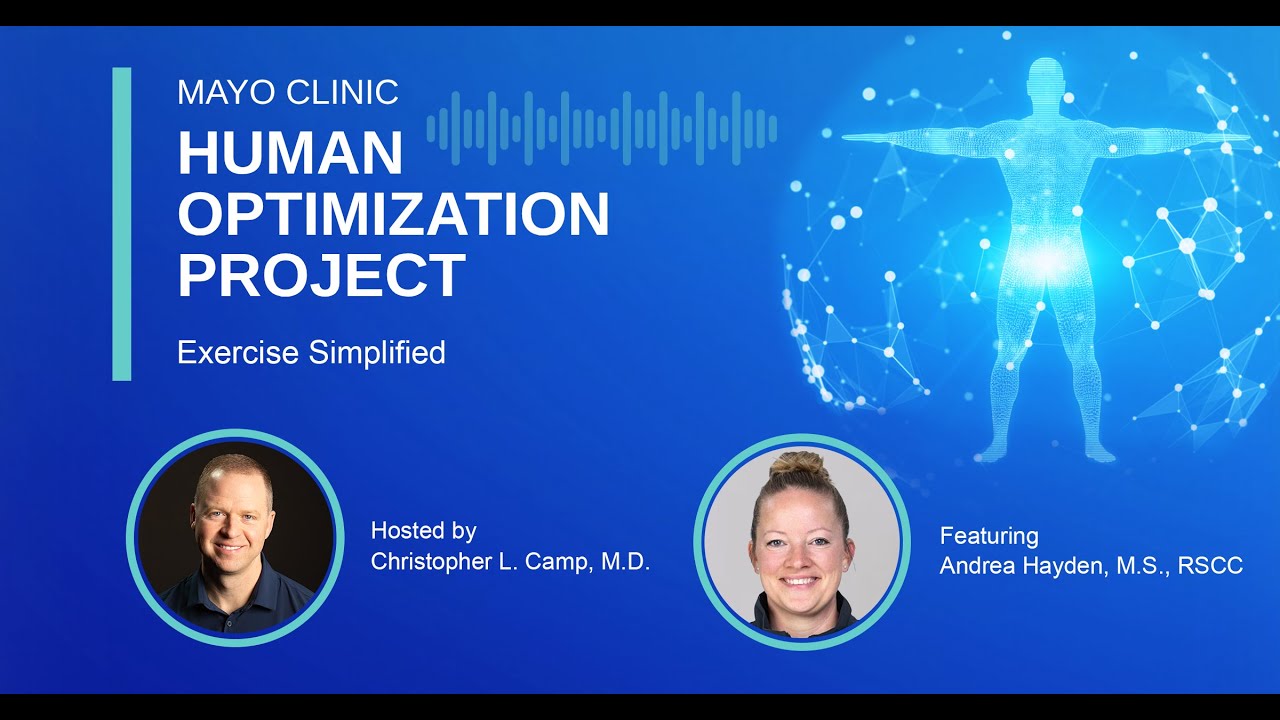 MAYO CLINIC
HUMAN OPTIMIZATION PROJECT

Exercise Simplified

Hosted by
Christopher L. Camp, M.D.

Featuring
Andrea Hayden, M.S., RSCC